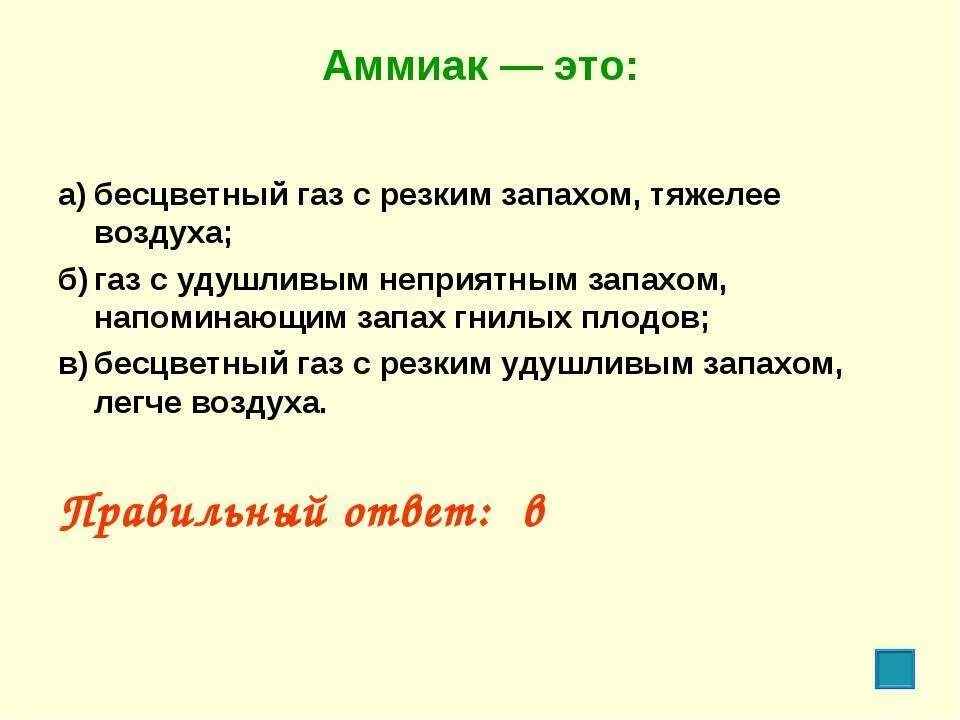 Аммиак — это:

а) бесцветный газ с резким запахом, тяжелее воздуха;

б) газ с удушливым неприятным запахом, напоминающим запах гнилых плодов;

в) бесцветный газ с резким удушливым запахом, легче воздуха.

Правильный ответ: в